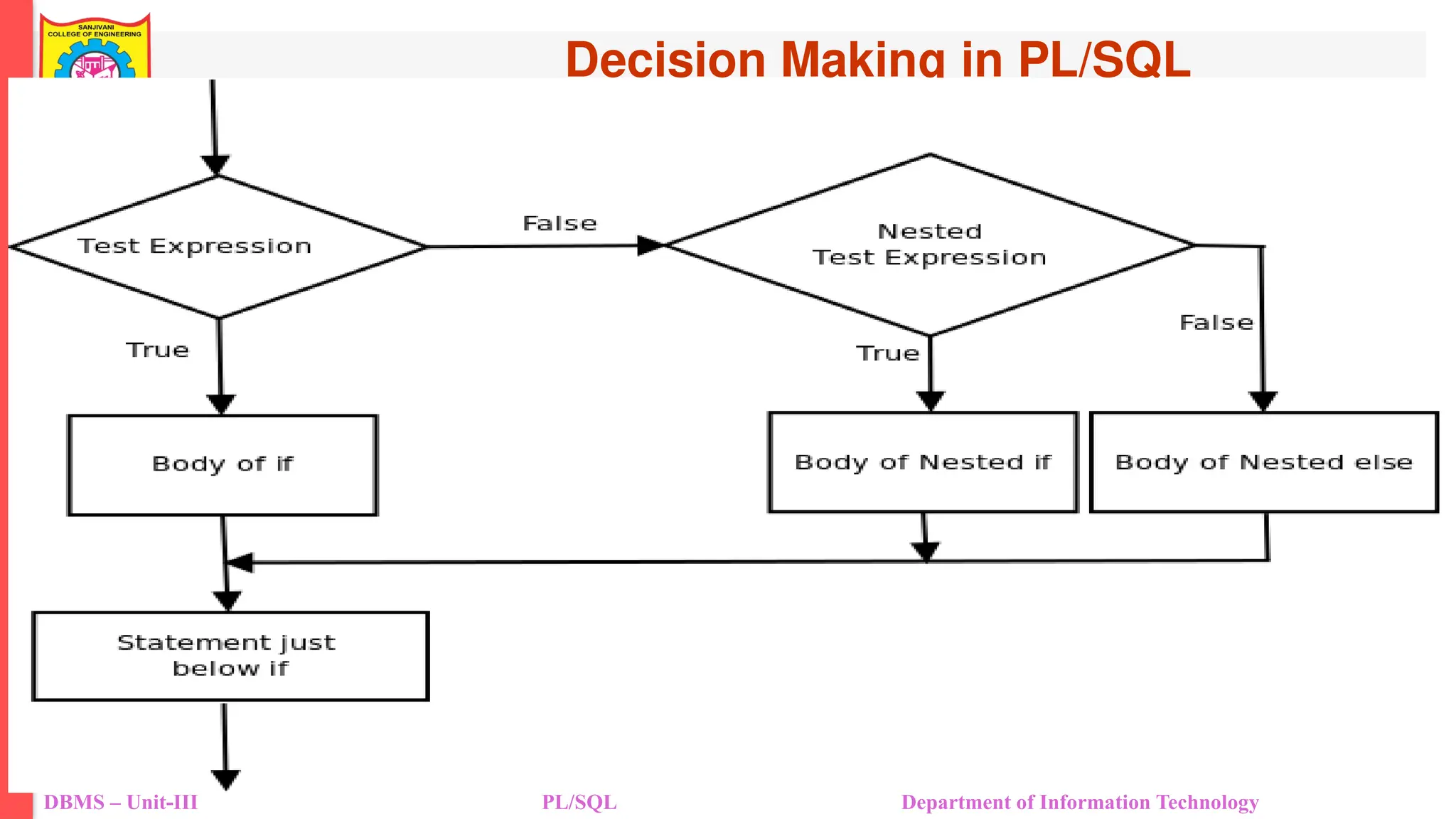 SANJIVANI COLLEGE OF ENGINEERING

Decision Making in PL/SQL

Test Expression

False

Nested Test Expression

True

True

False

Body of if

Body of Nested if

Body of Nested else

Statement just below if

DBMS – Unit-III

PL/SQL

Department of Information Technology